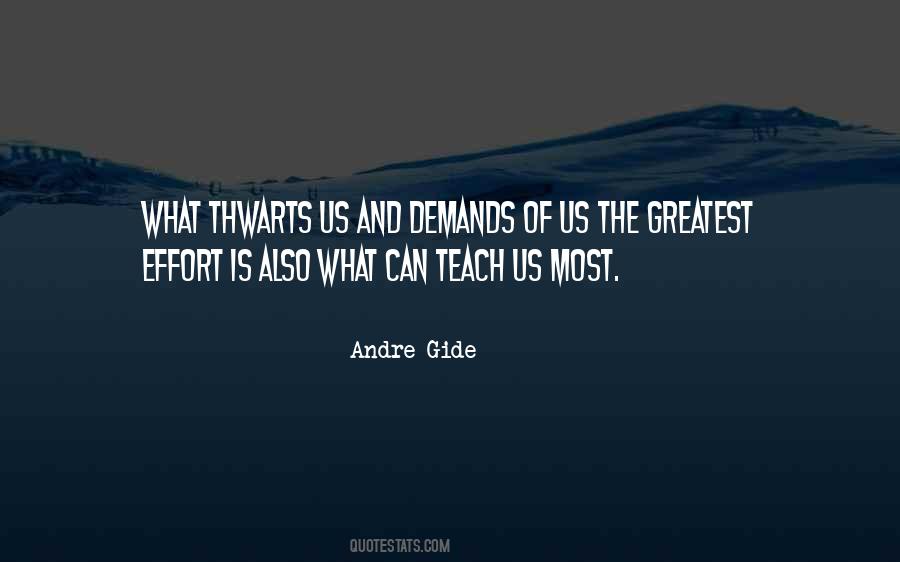 WHAT THWARTS US AND DEMANDS OF US THE GREATEST EFFORT IS ALSO WHAT CAN TEACH US MOST.

Andre Gide

QUOTESTATS.COM